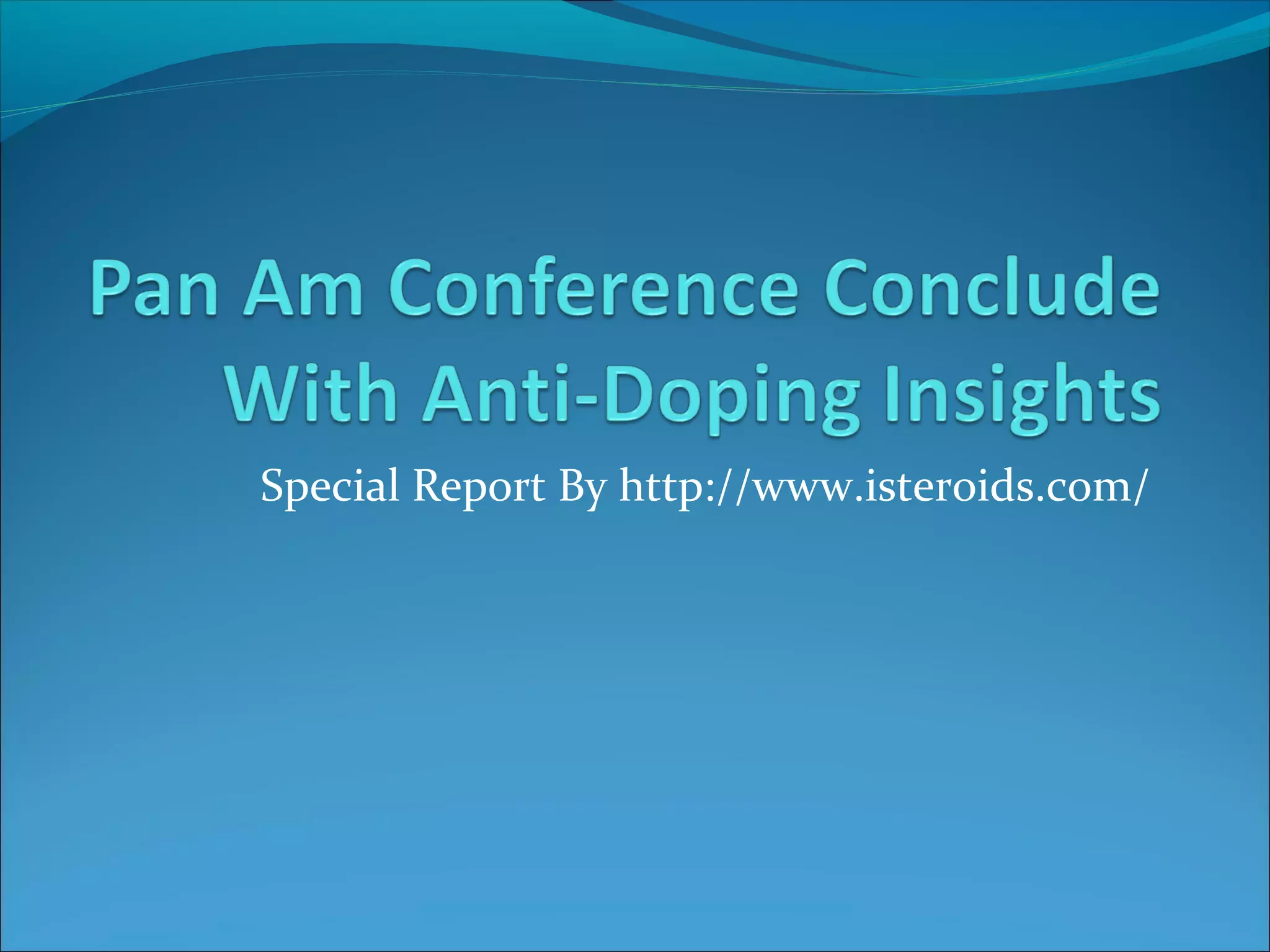 Pan Am Conference Conclude With Anti-Doping Insights

Special Report By http://www.isteroids.com/